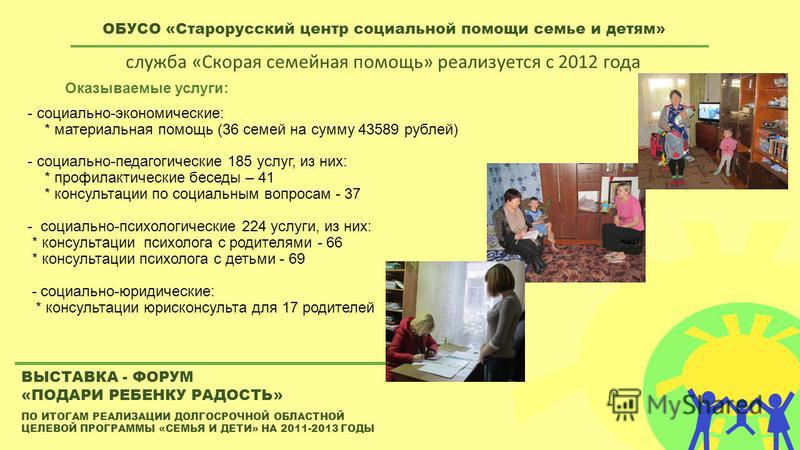 ОБУСО «Старорусский центр социальной помощи семье и детям»

служба «Скорая семейная помощь» реализуется с 2012 года

Оказываемые услуги:

- социально-экономические:
* материальная помощь (36 семей на сумму 43589 рублей)

- социально-педагогические 185 услуг, из них:
* профилактические беседы – 41
* консультации по социальным вопросам - 37

- социально-психологические 224 услуги, из них:
* консультации психолога с родителями - 66
* консультации психолога с детьми - 69

- социально-юридические:
* консультации юрисконсульта для 17 родителей

ВЫСТАВКА - ФОРУМ
«ПОДАРИ РЕБЕНКУ РАДОСТЬ»

ПО ИТОГАМ РЕАЛИЗАЦИИ ДОЛГОСРОЧНОЙ ОБЛАСТНОЙ ЦЕЛЕВОЙ ПРОГРАММЫ «СЕМЬЯ И ДЕТИ» НА 2011-2013 ГОДЫ

MyShared